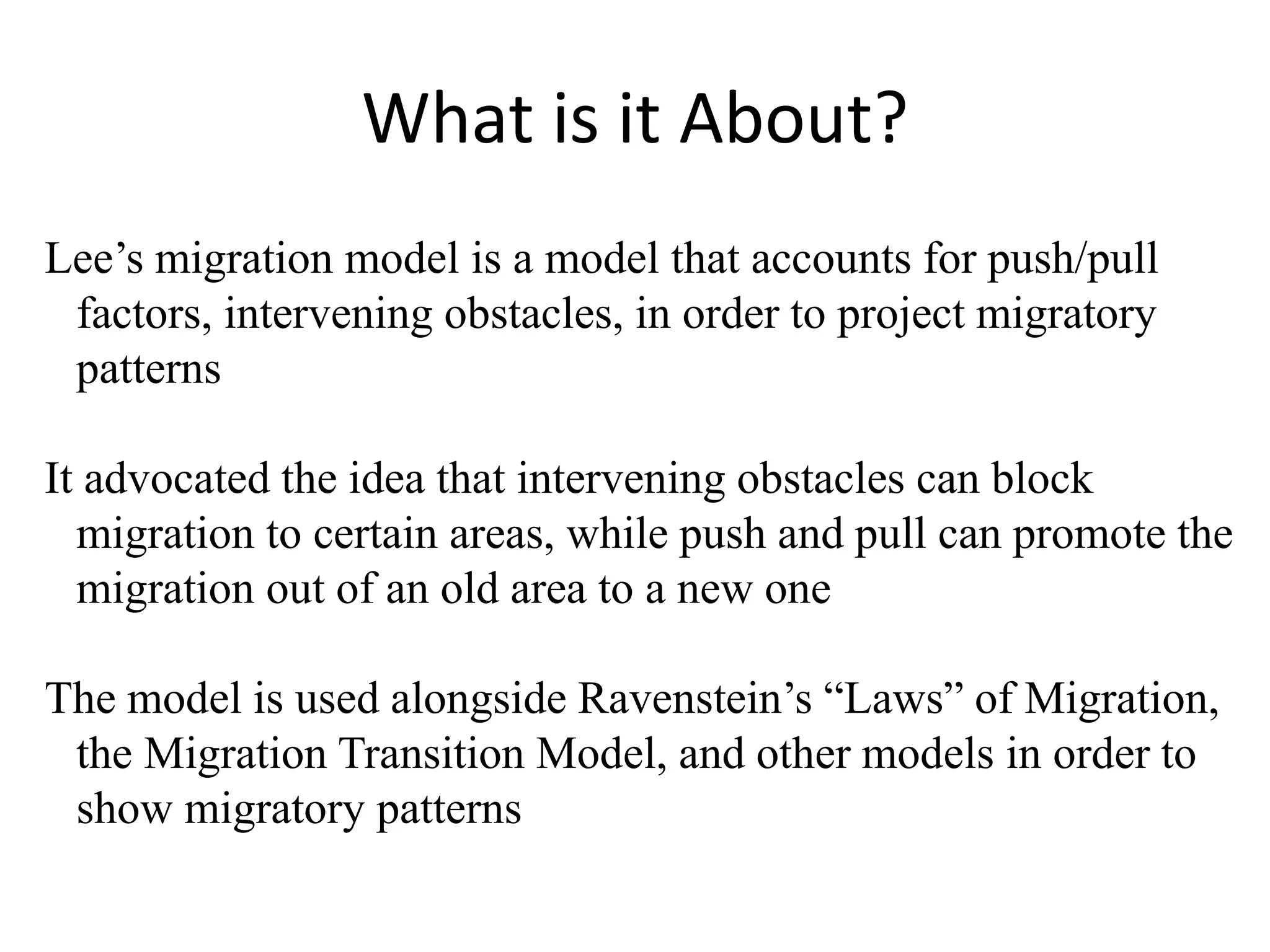 What is it About?

Lee’s migration model is a model that accounts for push/pull factors, intervening obstacles, in order to project migratory patterns

It advocated the idea that intervening obstacles can block migration to certain areas, while push and pull can promote the migration out of an old area to a new one

The model is used alongside Ravenstein’s “Laws” of Migration, the Migration Transition Model, and other models in order to show migratory patterns